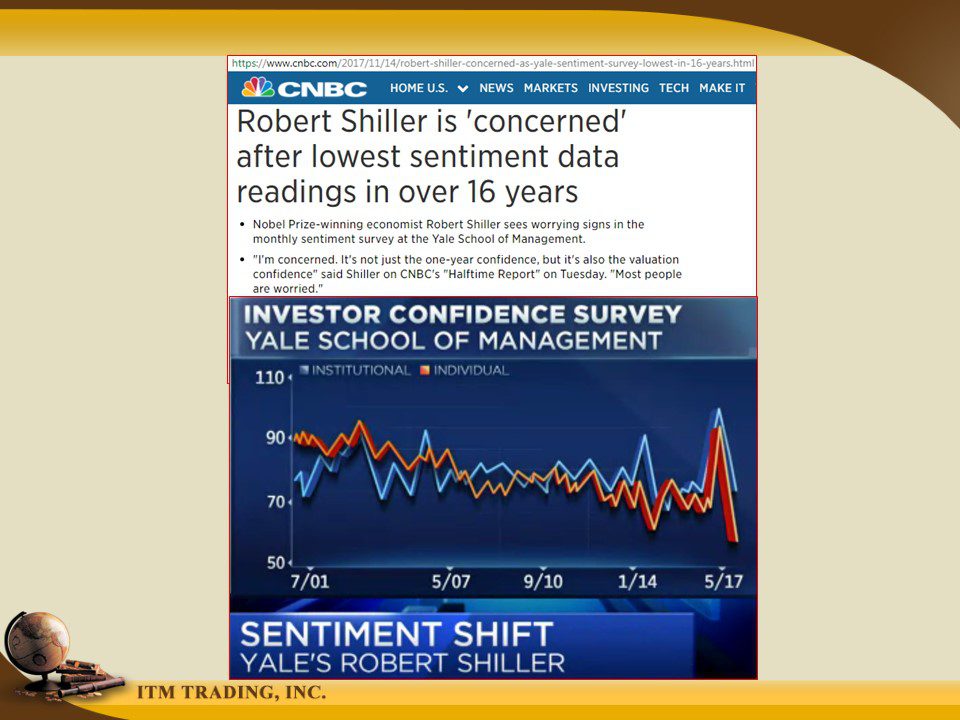 https://www.cnbc.com/2017/11/14/robert-shiller-concerned-as-yale-sentiment-survey-lowest-in-16-years.html

CNBC HOME U.S. NEWS MARKETS INVESTING TECH MAKE IT

Robert Shiller is 'concerned' after lowest sentiment data readings in over 16 years

• Nobel Prize-winning economist Robert Shiller sees worrying signs in the monthly sentiment survey at the Yale School of Management.

• "I'm concerned. It's not just the one-year confidence, but it's also the valuation confidence" said Shiller on CNBC's "Halftime Report" on Tuesday. "Most people are worried."

INVESTOR CONFIDENCE SURVEY
YALE SCHOOL OF MANAGEMENT

INSTITUTIONAL INDIVIDUAL

110
90
70
50

7/01 5/07 9/10 1/14 5/17

SENTIMENT SHIFT
YALE'S ROBERT SHILLER

ITM TRADING, INC.